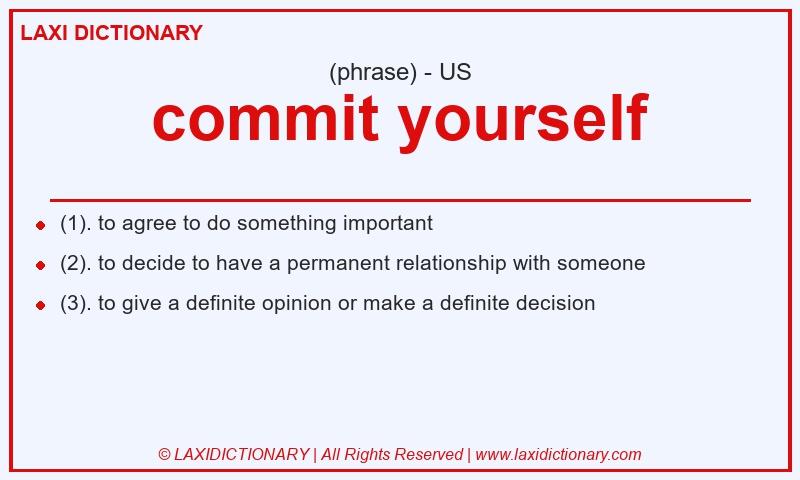 LAXI DICTIONARY

(phrase) - US

commit yourself

- (1). to agree to do something important
- (2). to decide to have a permanent relationship with someone
- (3). to give a definite opinion or make a definite decision

© LAXIDICTIONARY | All Rights Reserved | www.laxidictionary.com